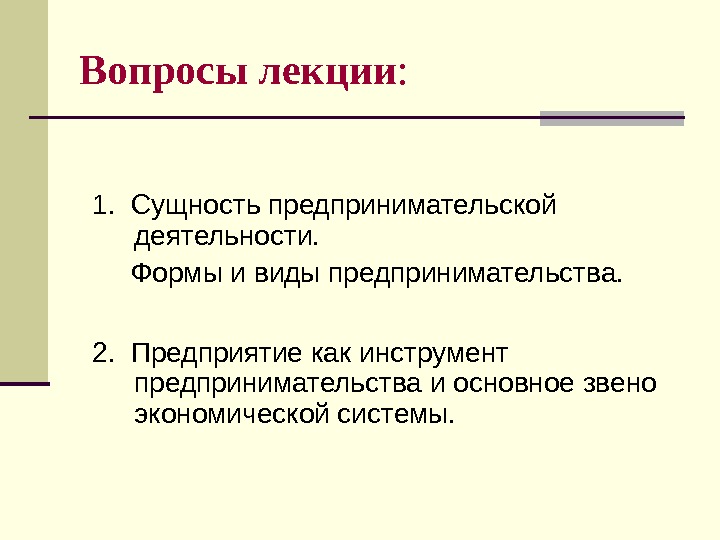 Вопросы лекции:

1. Сущность предпринимательской деятельности.

Формы и виды предпринимательства.

2. Предприятие как инструмент предпринимательства и основное звено экономической системы.